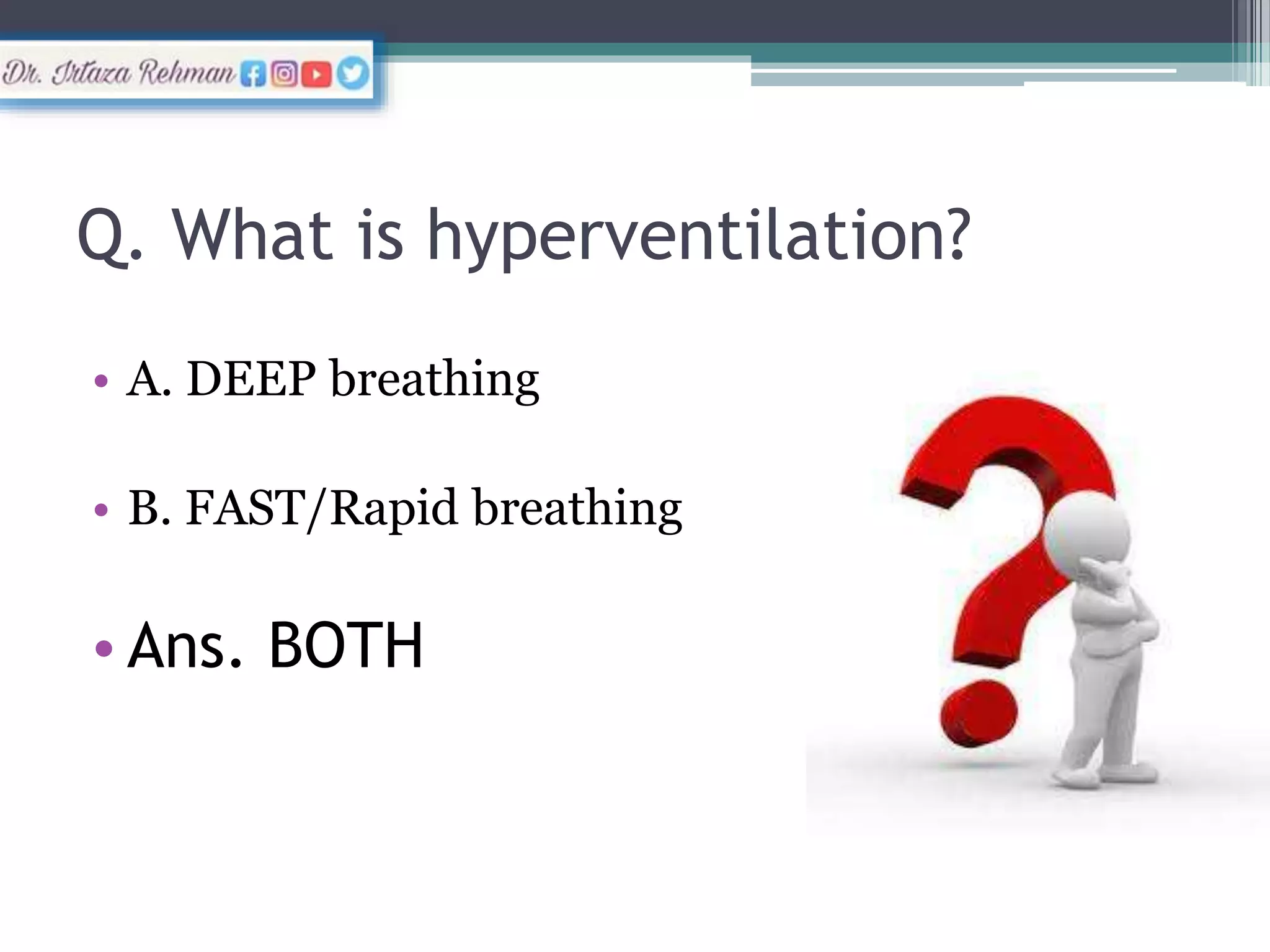 Dr. Irtaza Rehman

Q. What is hyperventilation?

• A. DEEP breathing

• B. FAST/Rapid breathing

• Ans. BOTH